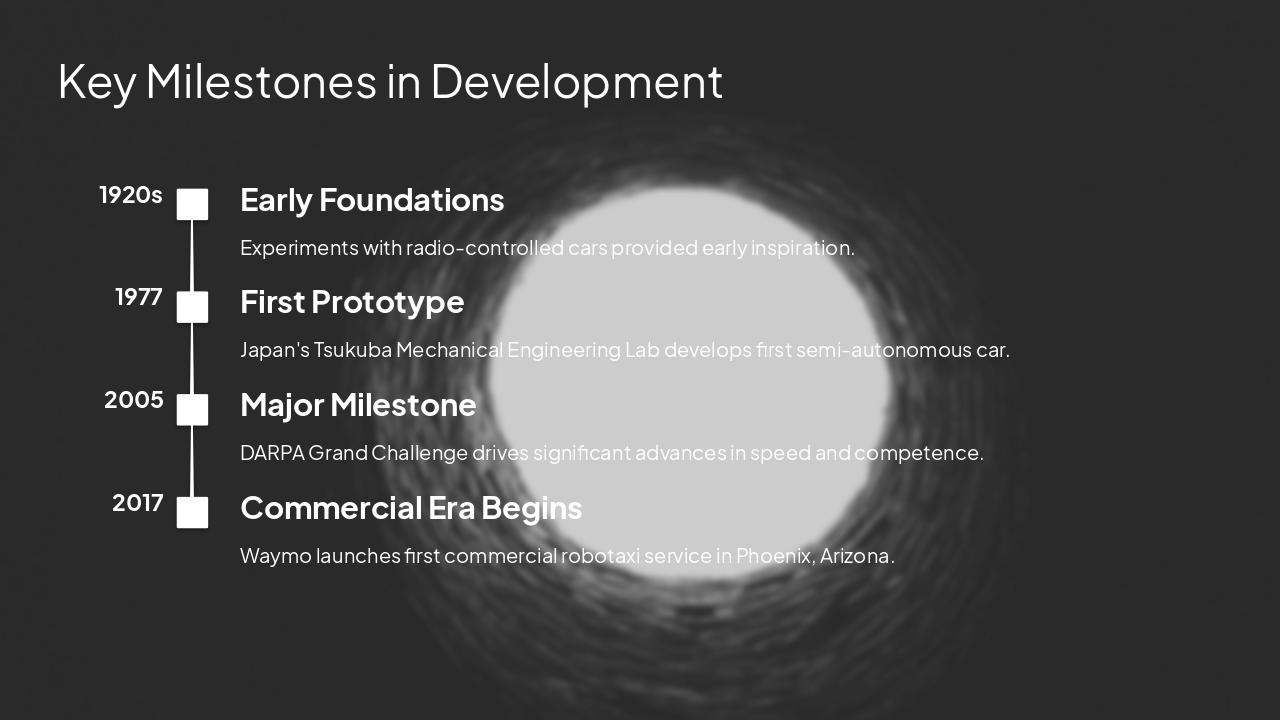 Key Milestones in Development

1920s

Early Foundations

Experiments with radio-controlled cars provided early inspiration.

1977

First Prototype

Japan's Tsukuba Mechanical Engineering Lab develops first semi-autonomous car.

2005

Major Milestone

DARPA Grand Challenge drives significant advances in speed and competence.

2017

Commercial Era Begins

Waymo launches first commercial robotaxi service in Phoenix, Arizona.